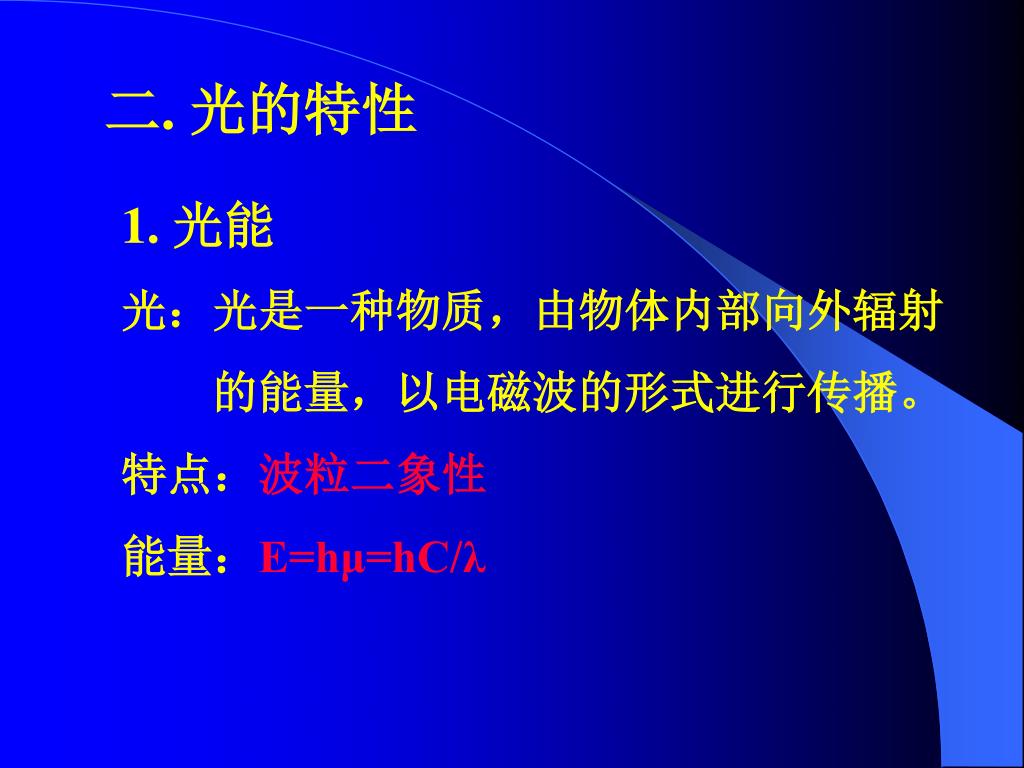 二. 光的特性

1. 光能

光：光是一种物质，由物体内部向外辐射的能量，以电磁波的形式进行传播。

特点：波粒二象性

能量：$E=h\mu=hC/\lambda$